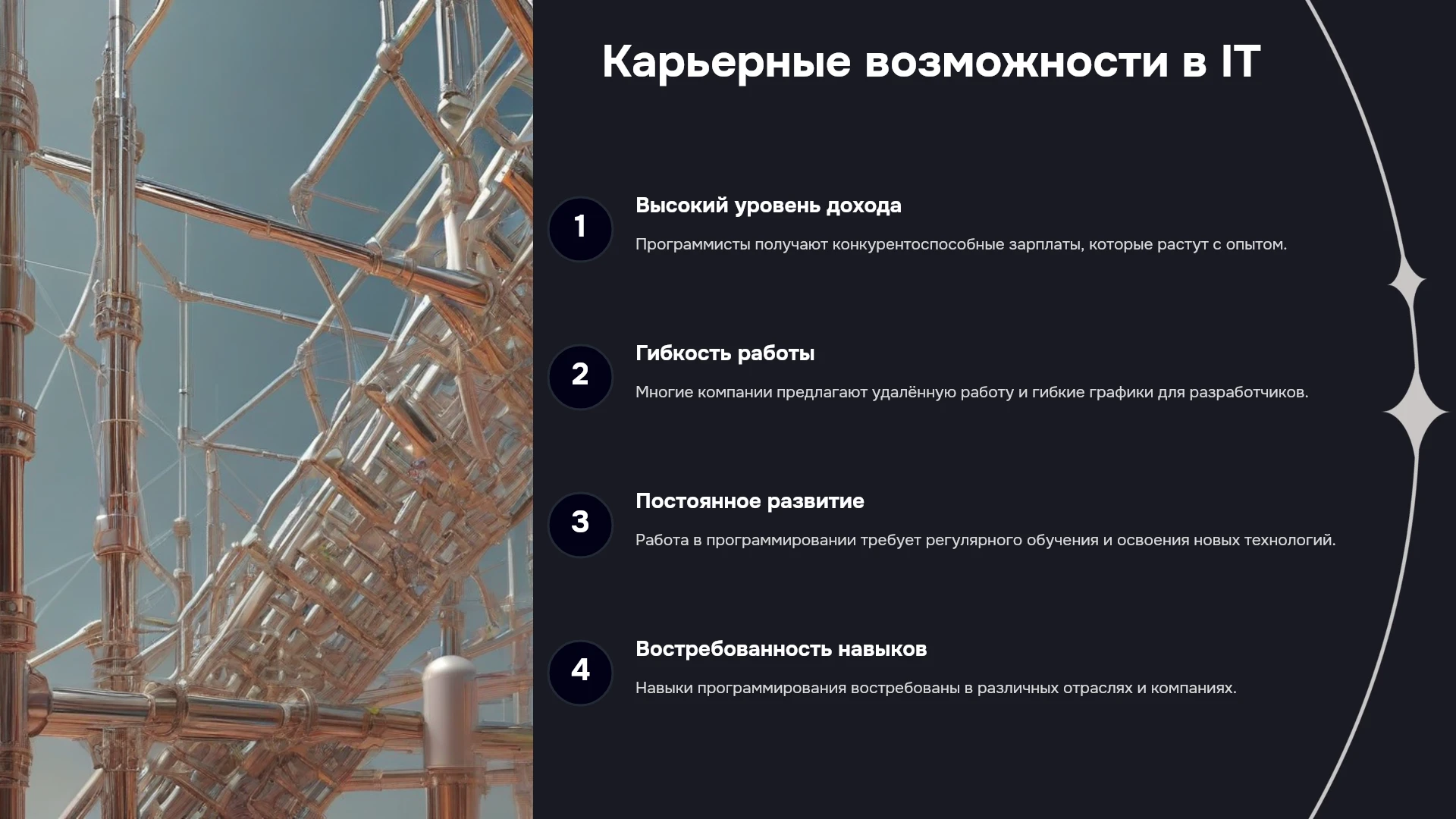 Карьерные возможности в IT

1

Высокий уровень дохода

Программисты получают конкурентоспособные зарплаты, которые растут с опытом.

2

Гибкость работы

Многие компании предлагают удалённую работу и гибкие графики для разработчиков.

3

Постоянное развитие

Работа в программировании требует регулярного обучения и освоения новых технологий.

4

Востребованность навыков

Навыки программирования востребованы в различных отраслях и компаниях.